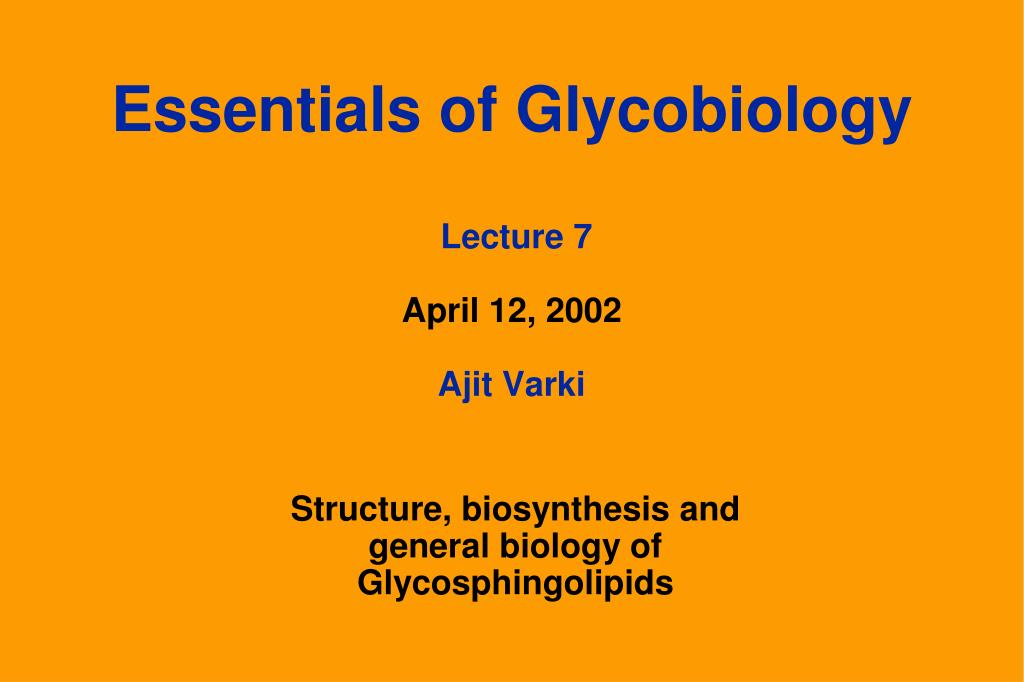 Essentials of Glycobiology

Lecture 7

April 12, 2002

Ajit Varki

Structure, biosynthesis and general biology of Glycosphingolipids